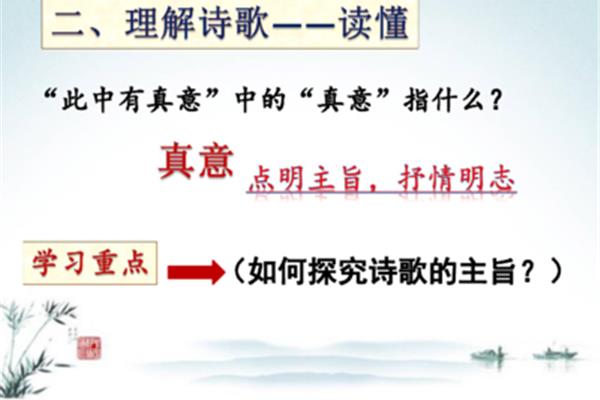 二、理解诗歌——读懂

“此中有真意”中的“真意”指什么？

真意

点明主旨，抒情明志

学习重点

（如何探究诗歌的主旨？）